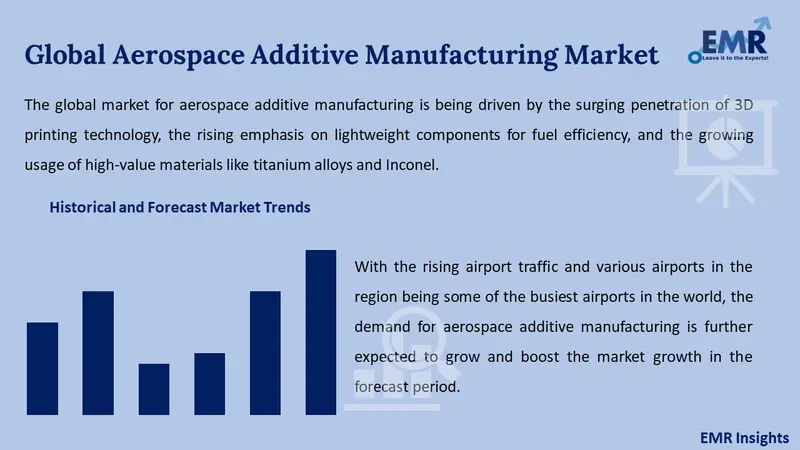 Global Aerospace Additive Manufacturing Market

EMR
Leave it to the Experts!

The global market for aerospace additive manufacturing is being driven by the surging penetration of 3D printing technology, the rising emphasis on lightweight components for fuel efficiency, and the growing usage of high-value materials like titanium alloys and Inconel.

Historical and Forecast Market Trends

With the rising airport traffic and various airports in the region being some of the busiest airports in the world, the demand for aerospace additive manufacturing is further expected to grow and boost the market growth in the forecast period.

EMR Insights